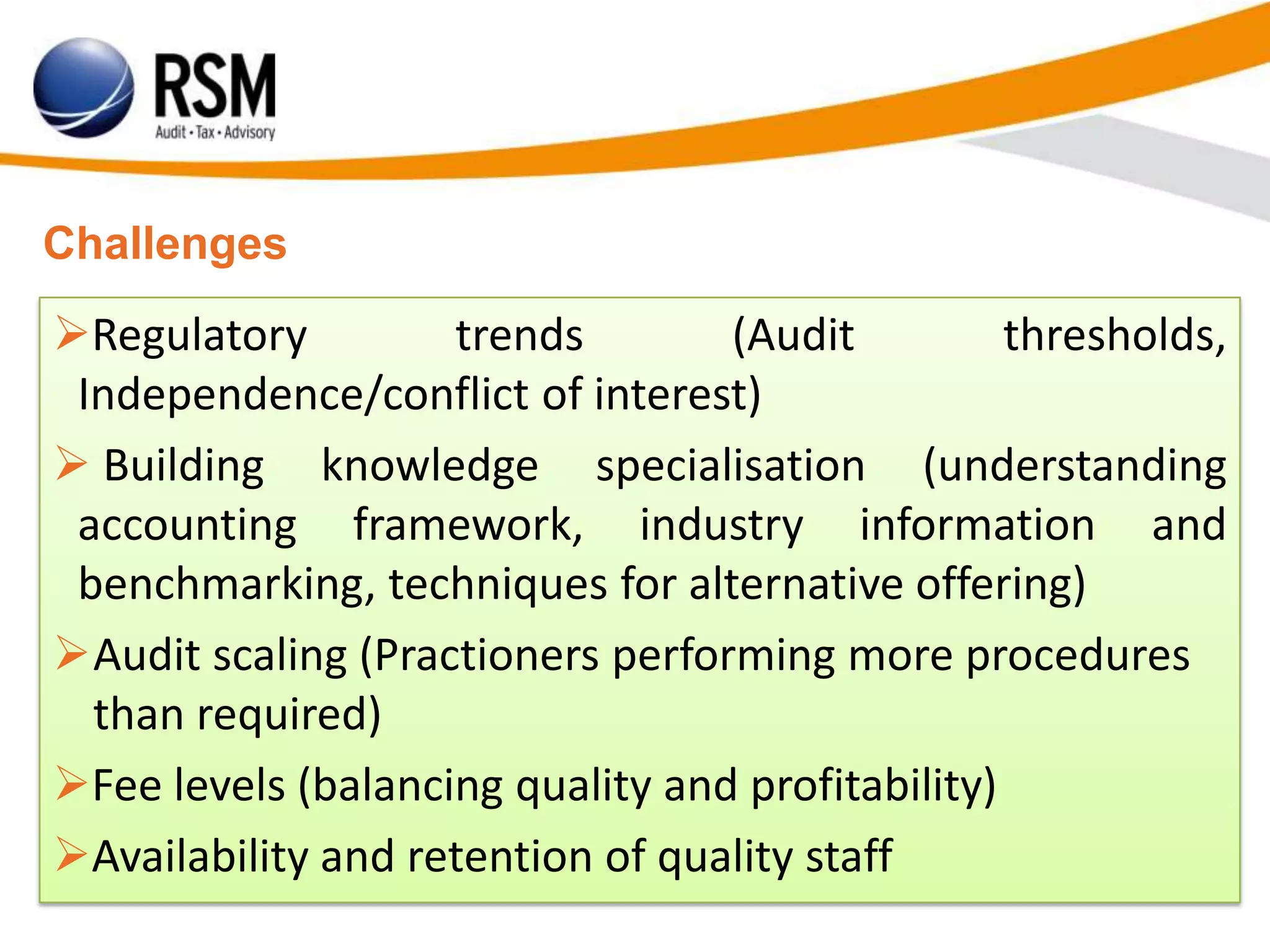 RSM
Audit • Tax • Advisory

Challenges

➢Regulatory trends (Audit thresholds, Independence/conflict of interest)

➢ Building knowledge specialisation (understanding accounting framework, industry information and benchmarking, techniques for alternative offering)

➢Audit scaling (Practioners performing more procedures than required)

➢Fee levels (balancing quality and profitability)

➢Availability and retention of quality staff